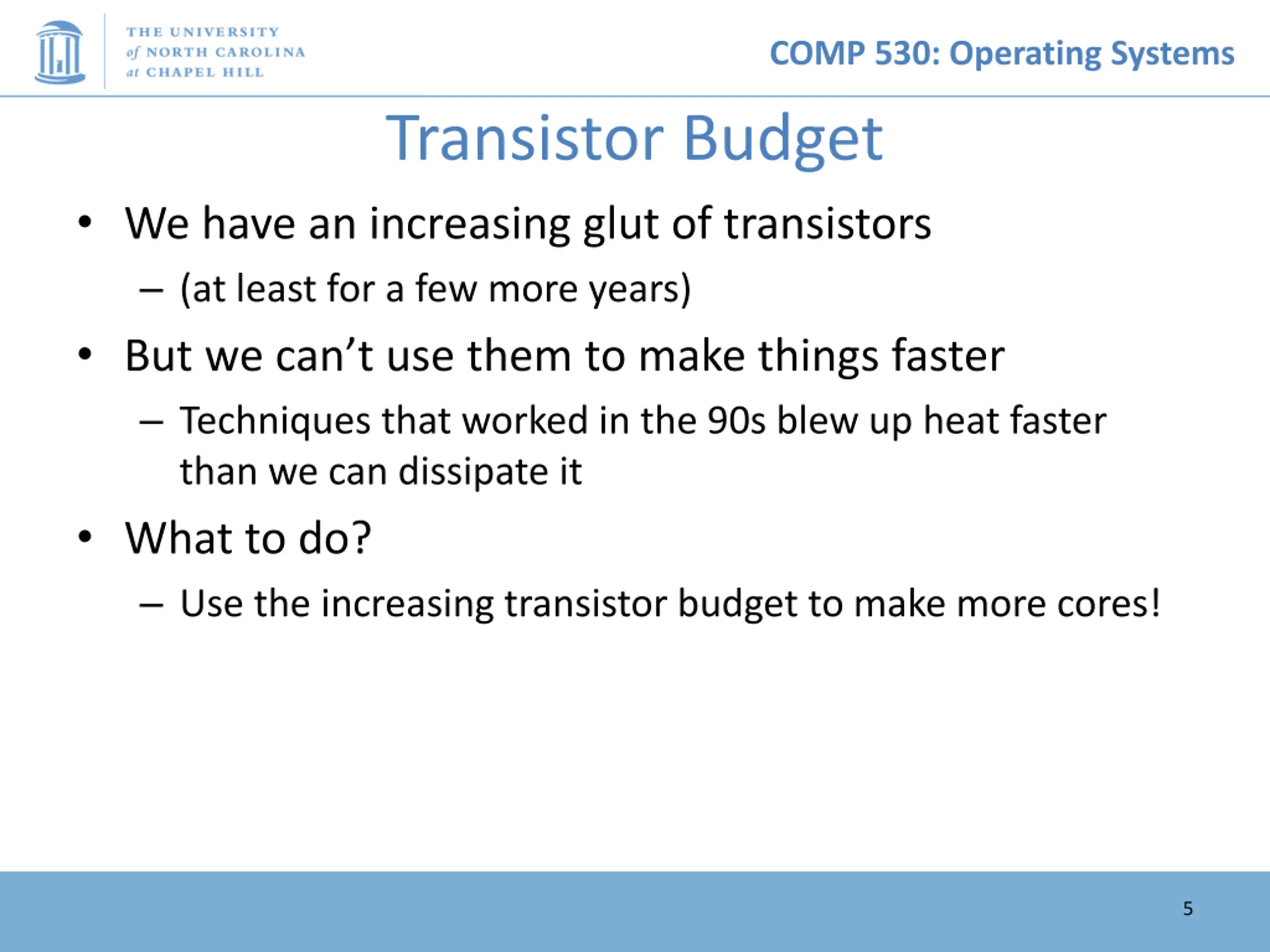 THE UNIVERSITY of NORTH CAROLINA at CHAPEL HILL

COMP 530: Operating Systems

Transistor Budget

• We have an increasing glut of transistors
– (at least for a few more years)
• But we can’t use them to make things faster
– Techniques that worked in the 90s blew up heat faster than we can dissipate it
• What to do?
– Use the increasing transistor budget to make more cores!

5